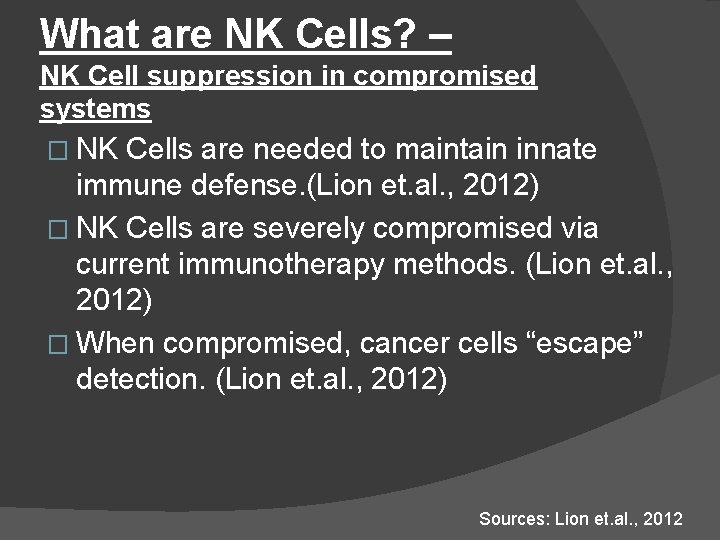 What are NK Cells? –
NK Cell suppression in compromised systems

□ NK Cells are needed to maintain innate immune defense.(Lion et.al., 2012)

□ NK Cells are severely compromised via current immunotherapy methods. (Lion et.al., 2012)

□ When compromised, cancer cells “escape” detection. (Lion et.al., 2012)

Sources: Lion et.al., 2012